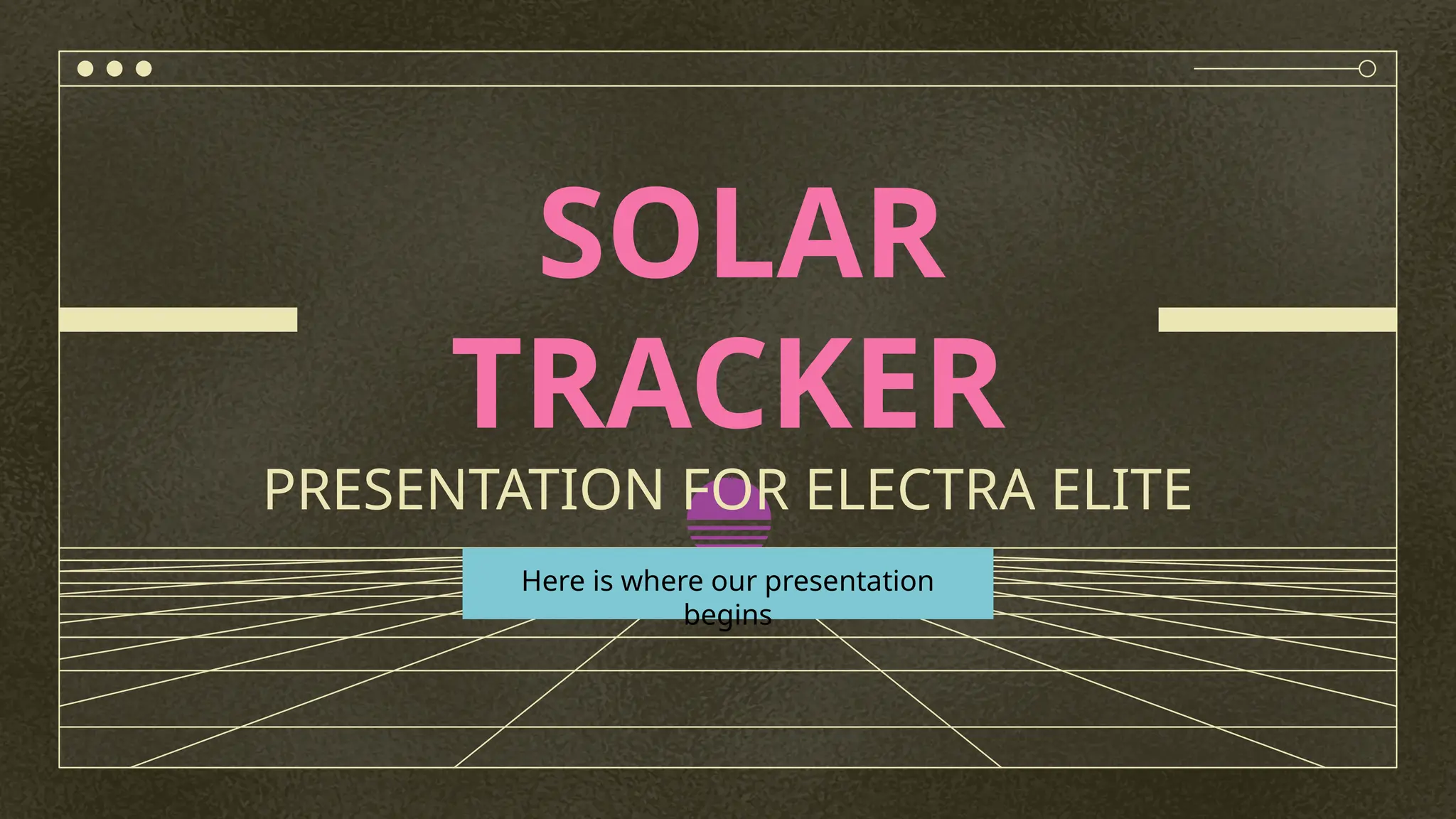 SOLAR TRACKER

PRESENTATION FOR ELECTRA ELITE

Here is where our presentation begins